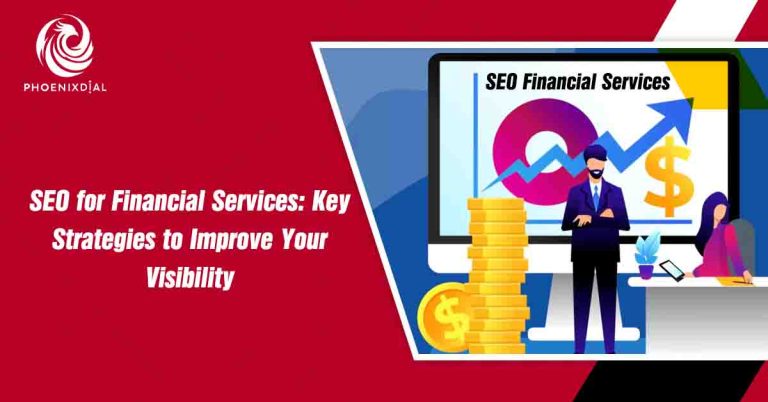 PHOENIXDIAL

SEO for Financial Services: Key Strategies to Improve Your Visibility

SEO Financial Services

$

$